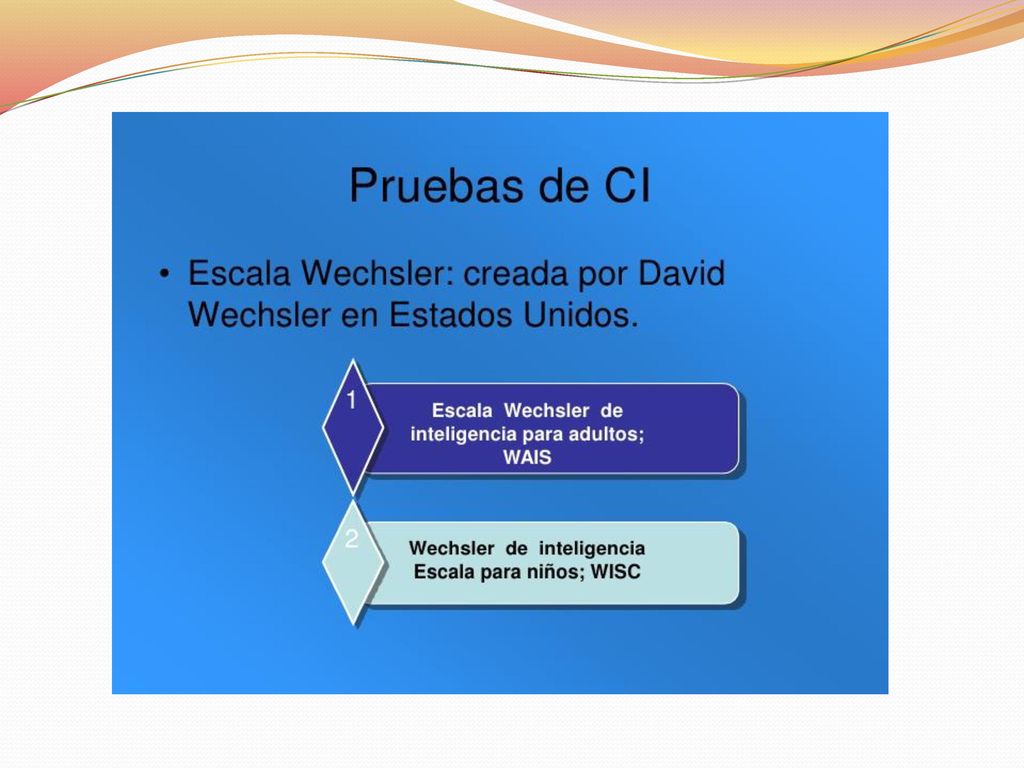 Pruebas de CI

• Escala Wechsler: creada por David Wechsler en Estados Unidos.

1

Escala Wechsler de inteligencia para adultos; WAIS

2

Wechsler de inteligencia Escala para niños; WISC